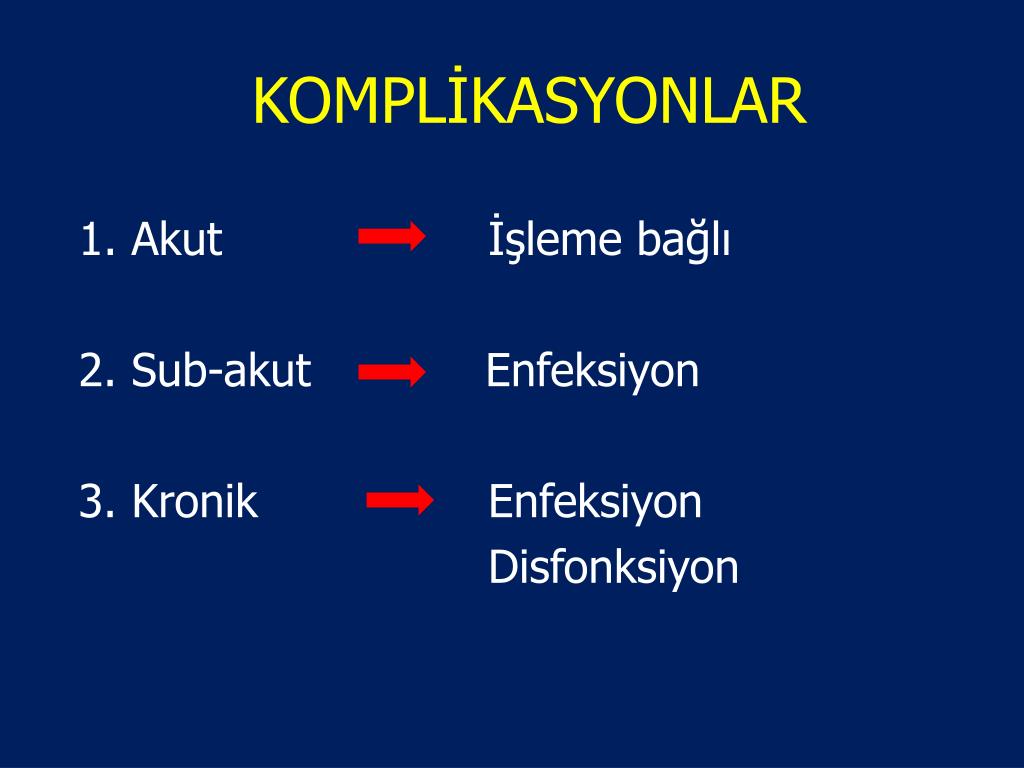 KOMPLİKASYONLAR

1. Akut → İşleme bağlı

2. Sub-akut → Enfeksiyon

3. Kronik → Enfeksiyon
Disfonksiyon